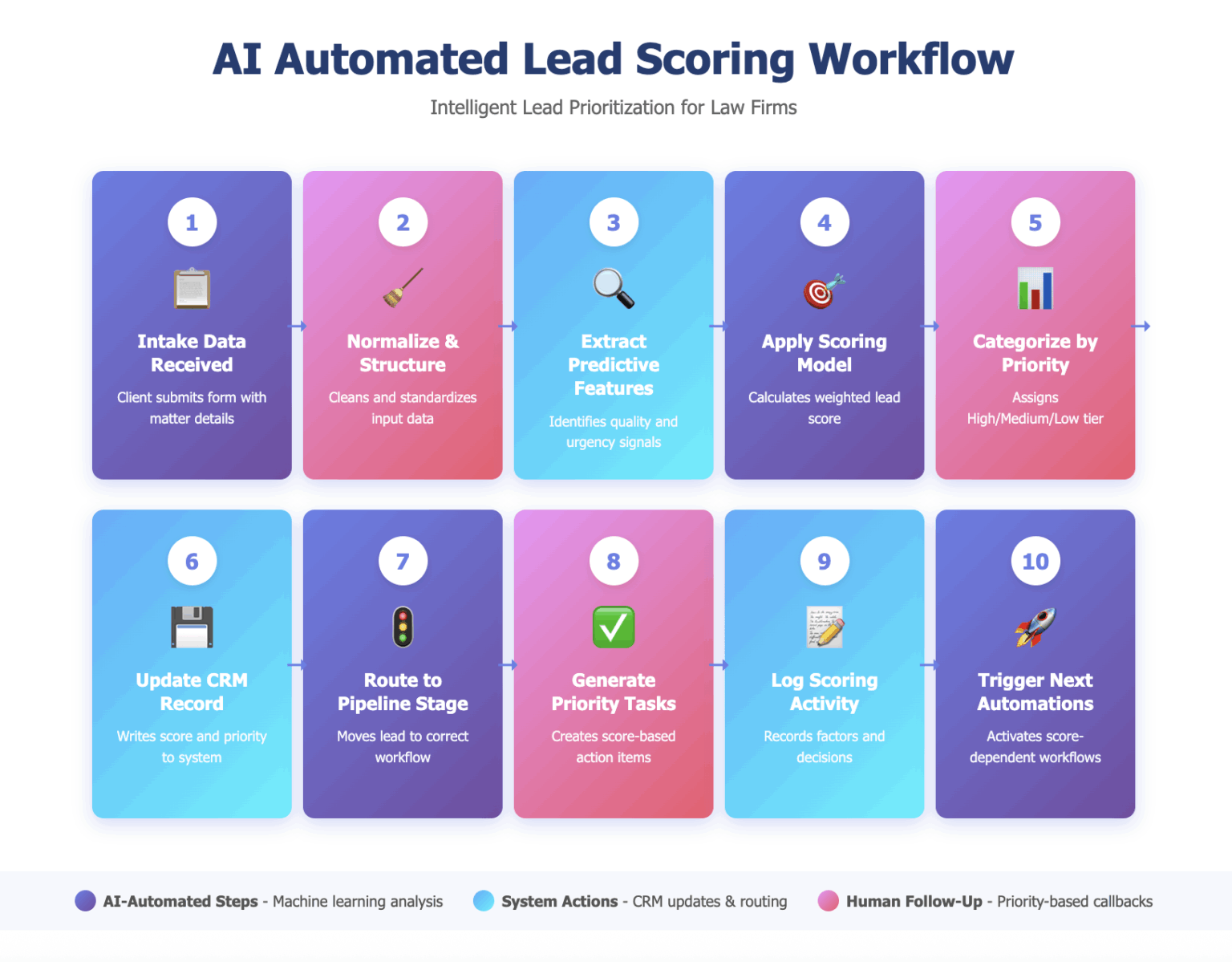 AI Automated Lead Scoring Workflow

Intelligent Lead Prioritization for Law Firms

1

Intake Data Received

Client submits form with matter details

2

Normalize & Structure

Cleans and standardizes input data

3

Extract Predictive Features

Identifies quality and urgency signals

4

Apply Scoring Model

Calculates weighted lead score

5

Categorize by Priority

Assigns High/Medium/Low tier

6

Update CRM Record

Writes score and priority to system

7

Route to Pipeline Stage

Moves lead to correct workflow

8

Generate Priority Tasks

Creates score-based action items

9

Log Scoring Activity

Records factors and decisions

10

Trigger Next Automations

Activates score-dependent workflows

AI-Automated Steps - Machine learning analysis System Actions - CRM updates & routing Human Follow-Up - Priority-based callbacks